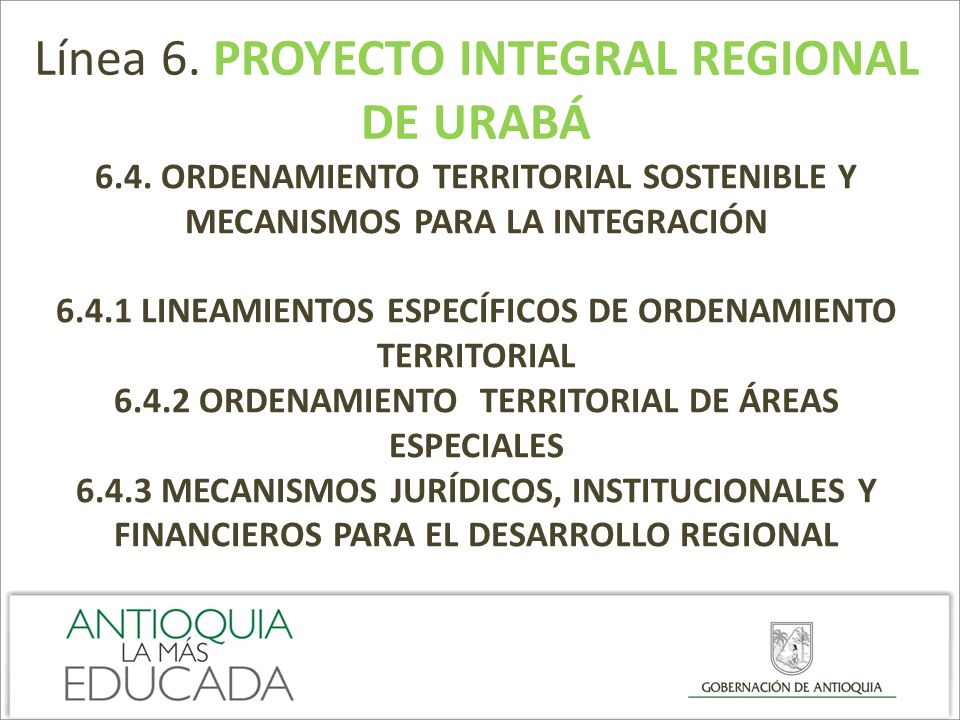 Línea 6. PROYECTO INTEGRAL REGIONAL DE URABÁ

6.4. ORDENAMIENTO TERRITORIAL SOSTENIBLE Y MECANISMOS PARA LA INTEGRACIÓN

6.4.1 LINEAMIENTOS ESPECÍFICOS DE ORDENAMIENTO TERRITORIAL
6.4.2 ORDENAMIENTO TERRITORIAL DE ÁREAS ESPECIALES
6.4.3 MECANISMOS JURÍDICOS, INSTITUCIONALES Y FINANCIEROS PARA EL DESARROLLO REGIONAL

ANTIOQUIA LA MÁS EDUCADA

GOBERNACIÓN DE ANTIOQUIA